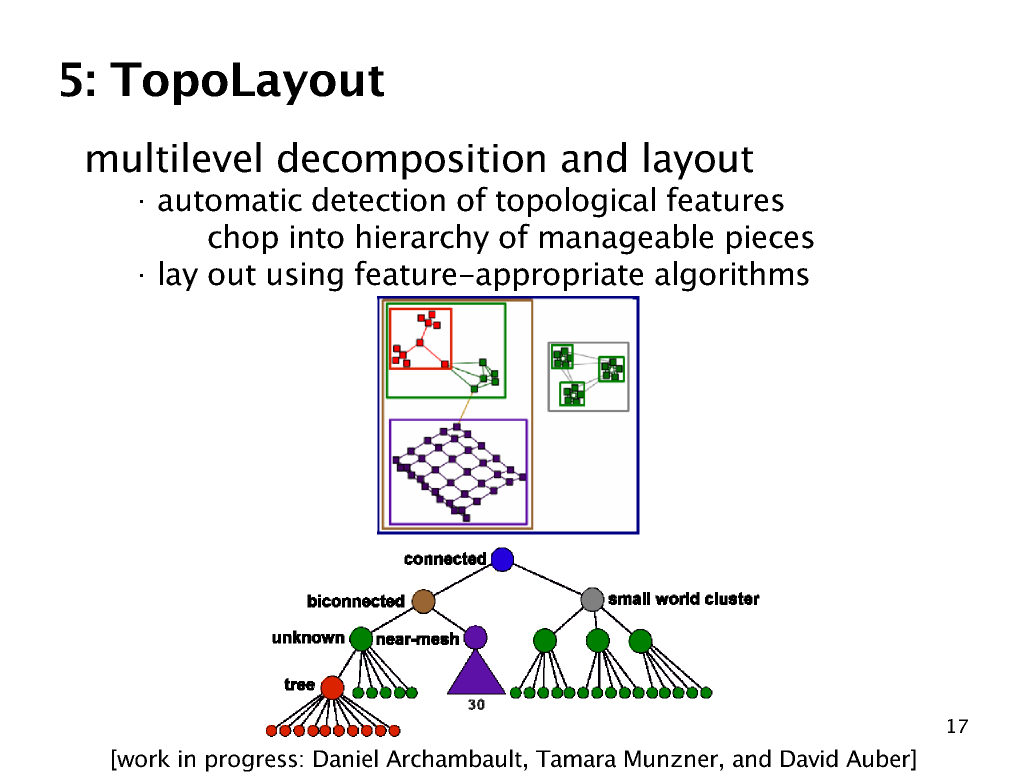 5: TopoLayout

multilevel decomposition and layout

· automatic detection of topological features

chop into hierarchy of manageable pieces

· lay out using feature-appropriate algorithms

connected

biconnected

small world cluster

unknown

near-mesh

tree

30

17

[work in progress: Daniel Archambault, Tamara Munzner, and David Auber]